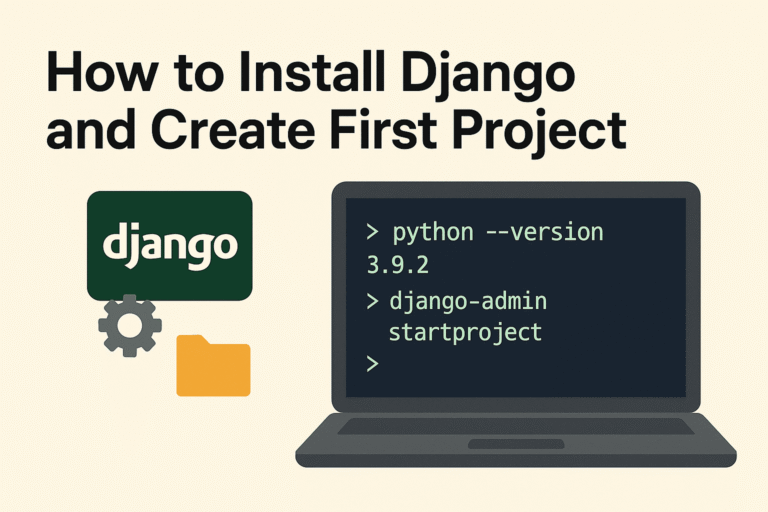 How to Install Django and Create First Project

django

> python --version
3.9.2
> django-admin startproject
>